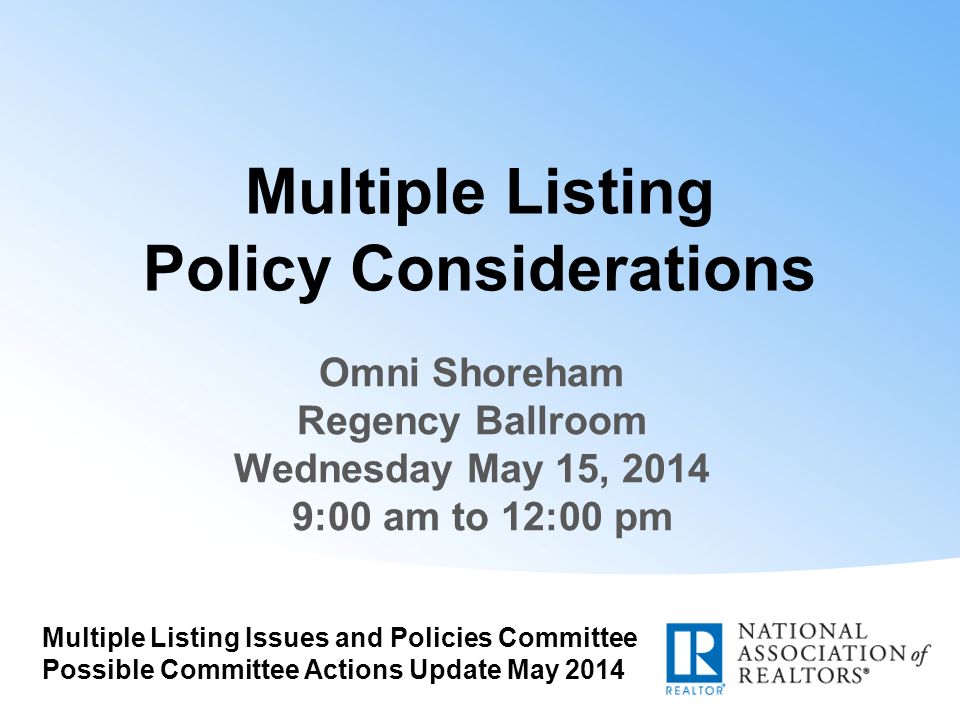 Multiple Listing Policy Considerations

Omni Shoreham
Regency Ballroom
Wednesday May 15, 2014
9:00 am to 12:00 pm

Multiple Listing Issues and Policies Committee
Possible Committee Actions Update May 2014

R
REALTOR®

NATIONAL ASSOCIATION of REALTORS®